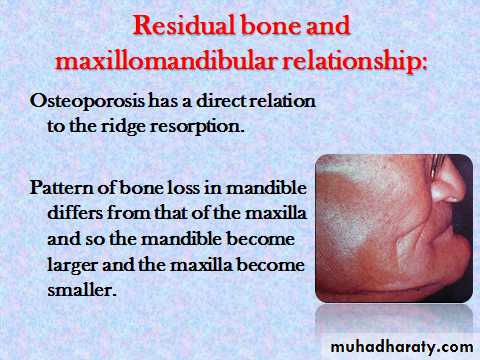 Residual bone and maxillomandibular relationship:

Osteoporosis has a direct relation to the ridge resorption.

Pattern of bone loss in mandible differs from that of the maxilla and so the mandible become larger and the maxilla become smaller.

muhadharaty.com